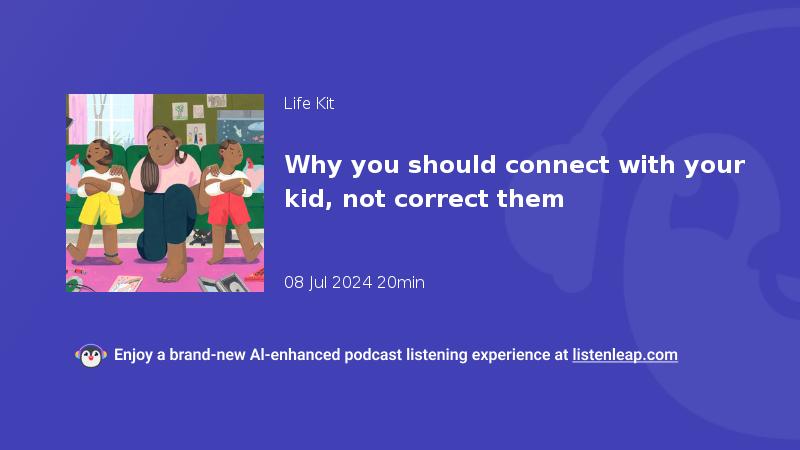 Life Kit

Why you should connect with your kid, not correct them

08 Jul 2024 20min

Enjoy a brand-new AI-enhanced podcast listening experience at listenleap.com